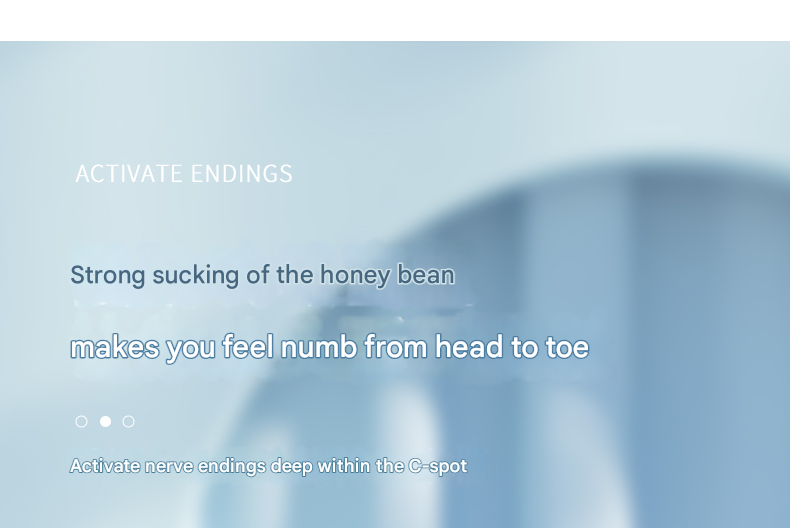 ACTIVATE ENDINGS

Strong sucking of the honey bean

makes you feel numb from head to toe

Activate nerve endings deep within the C-spot